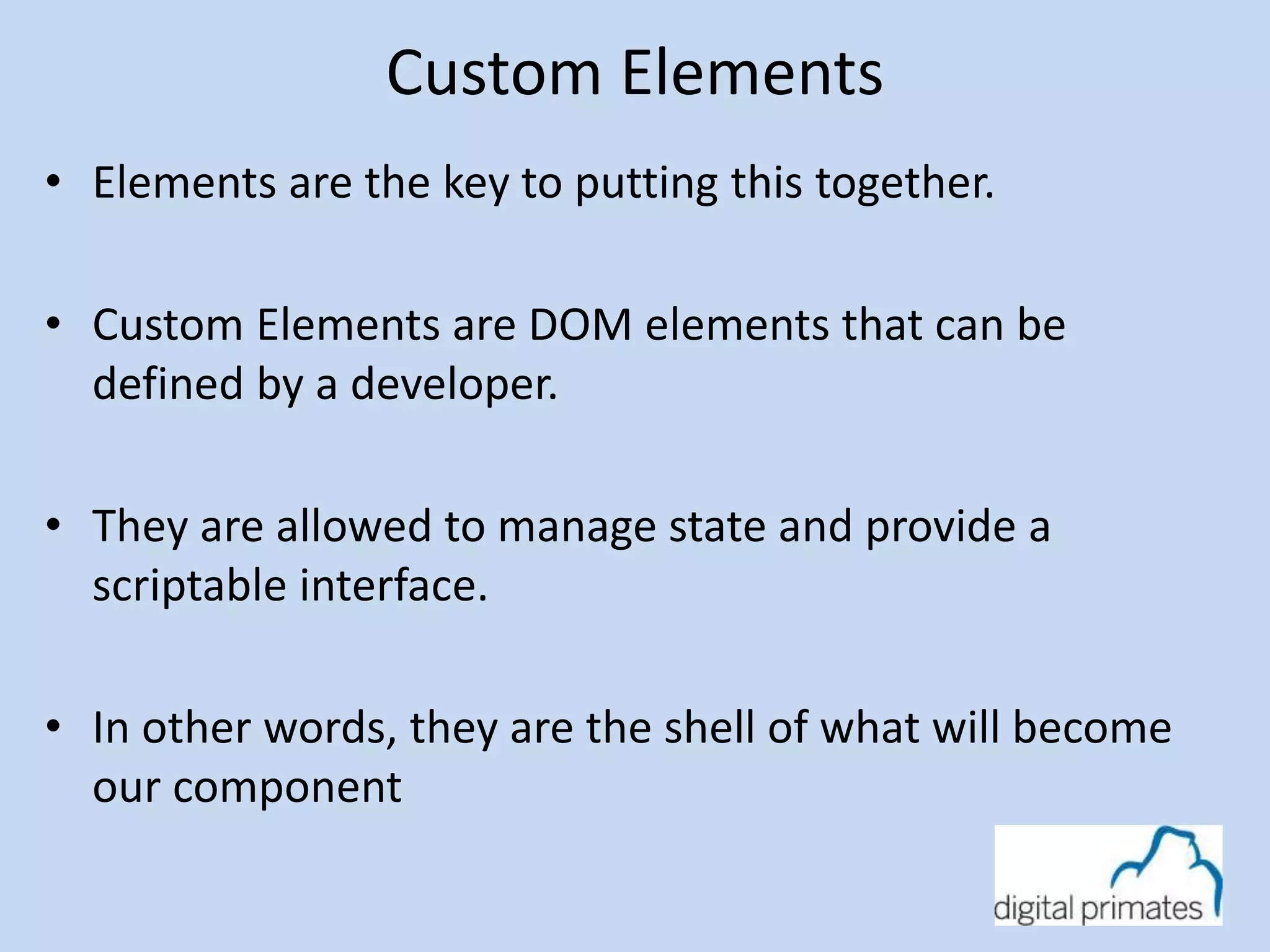 Custom Elements

• Elements are the key to putting this together.

• Custom Elements are DOM elements that can be defined by a developer.

• They are allowed to manage state and provide a scriptable interface.

• In other words, they are the shell of what will become our component

digital primates